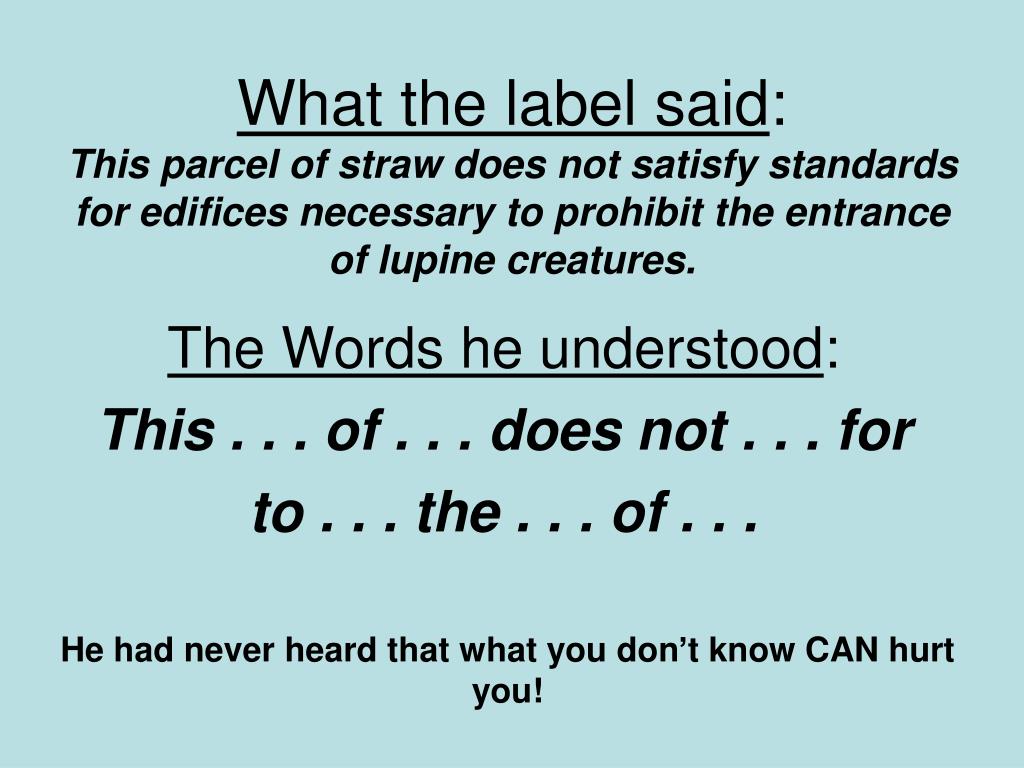 What the label said:
This parcel of straw does not satisfy standards for edifices necessary to prohibit the entrance of lupine creatures.

The Words he understood:
This . . . of . . . does not . . . for
to . . . the . . . of . . .

He had never heard that what you don’t know CAN hurt you!